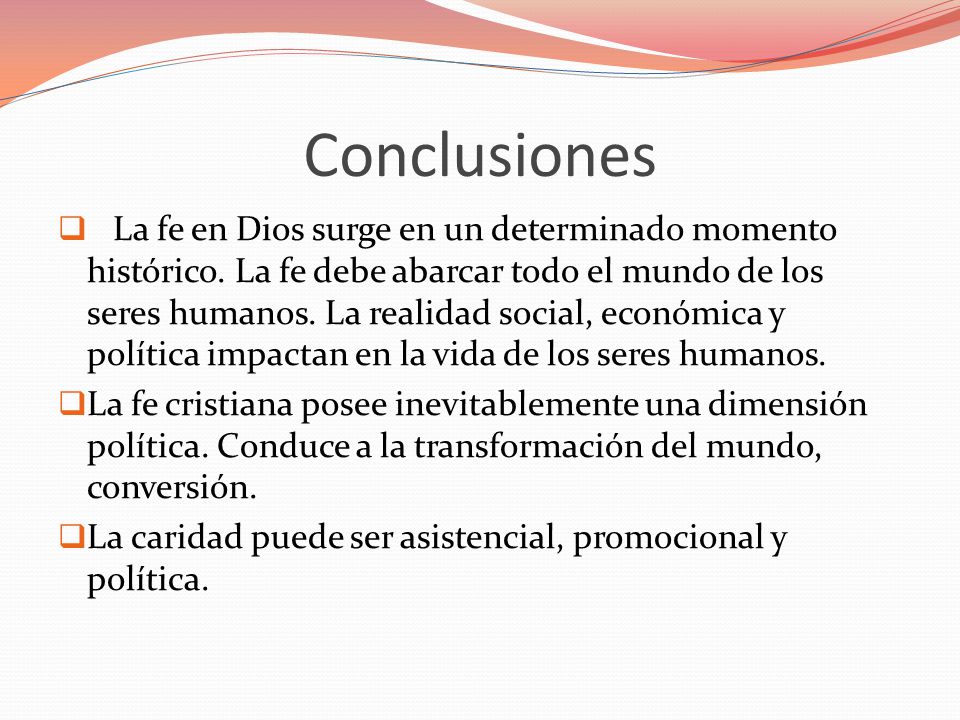 Conclusiones

❑ La fe en Dios surge en un determinado momento histórico. La fe debe abarcar todo el mundo de los seres humanos. La realidad social, económica y política impactan en la vida de los seres humanos.

❑ La fe cristiana posee inevitablemente una dimensión política. Conduce a la transformación del mundo, conversión.

❑ La caridad puede ser asistencial, promocional y política.